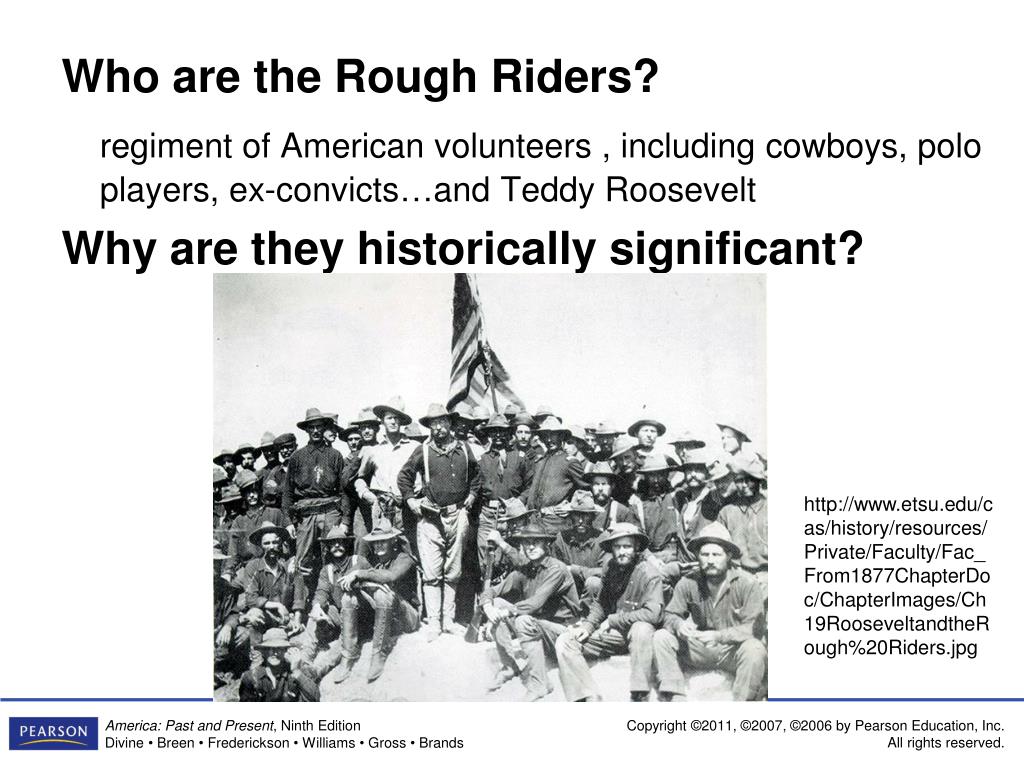 Who are the Rough Riders?

regiment of American volunteers , including cowboys, polo players, ex-convicts…and Teddy Roosevelt

Why are they historically significant?

http://www.etsu.edu/cas/history/resources/Private/Faculty/Fac_From1877ChapterDoc/ChapterImages/Ch19RooseveltandtheRough%20Riders.jpg

PEARSON

America: Past and Present, Ninth Edition
Divine • Breen • Frederickson • Williams • Gross • Brands

Copyright ©2011, ©2007, ©2006 by Pearson Education, Inc.
All rights reserved.